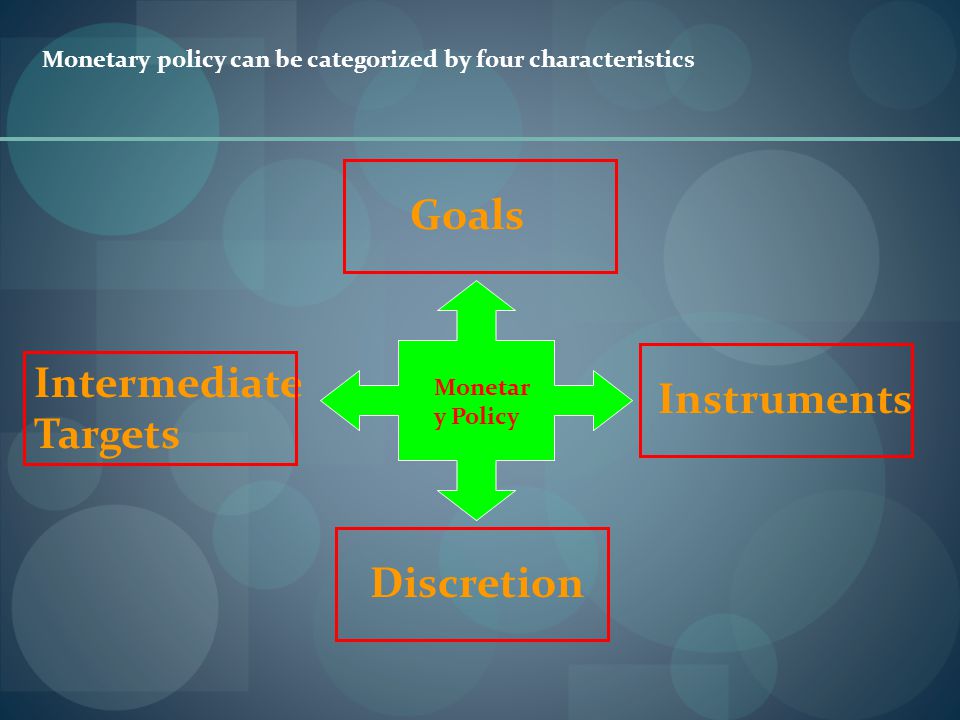 Monetary policy can be categorized by four characteristics

Goals

Intermediate Targets

Monetar y Policy

Instruments

Discretion